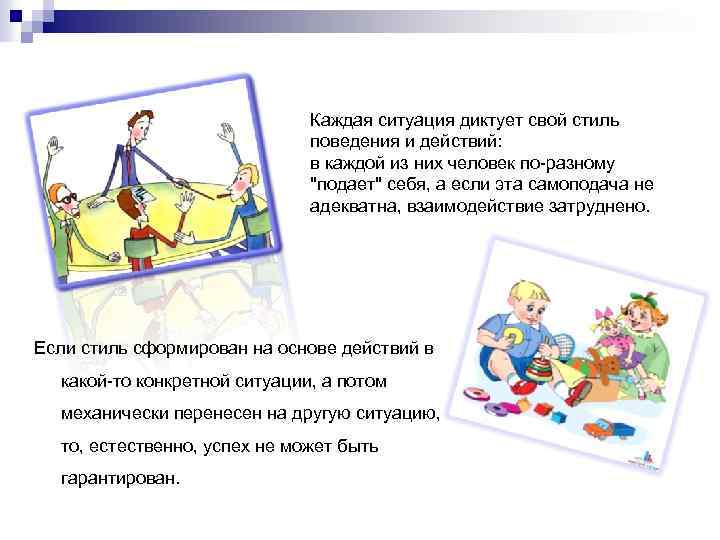 Каждая ситуация диктует свой стиль поведения и действий:
в каждой из них человек по-разному "подает" себя, а если эта самоподача не адекватна, взаимодействие затруднено.

Если стиль сформирован на основе действий в какой-то конкретной ситуации, а потом механически перенесен на другую ситуацию, то, естественно, успех не может быть гарантирован.